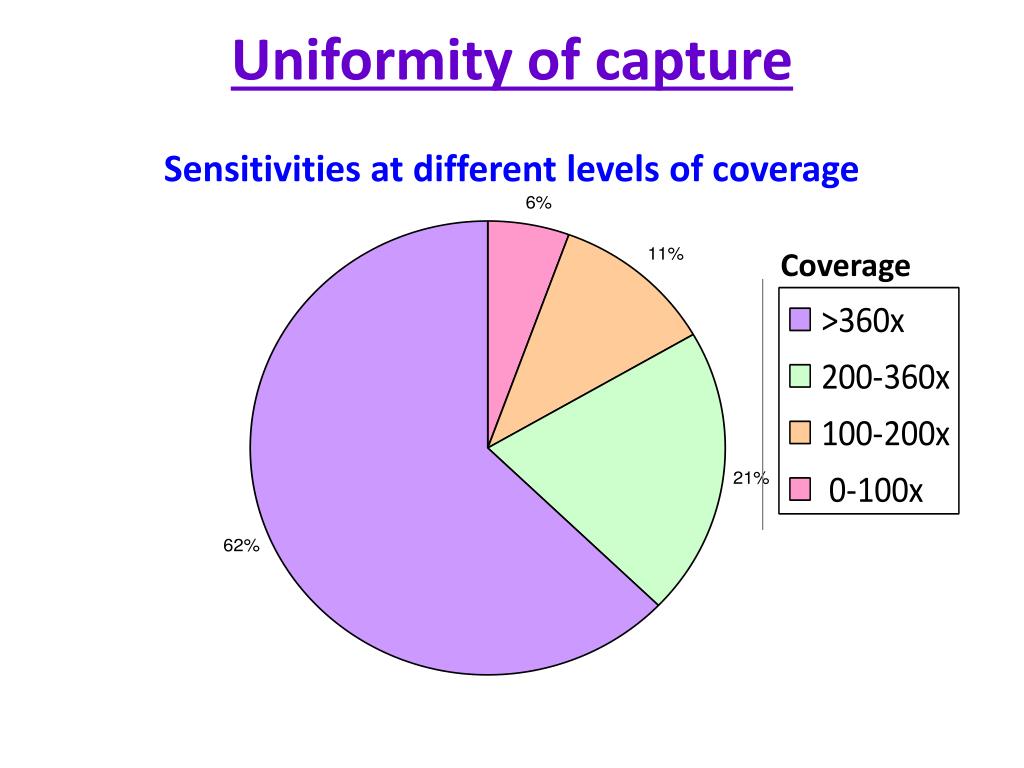 Uniformity of capture

Sensitivities at different levels of coverage

6%

11%

21%

62%

Coverage

>360x

200-360x

100-200x

0-100x